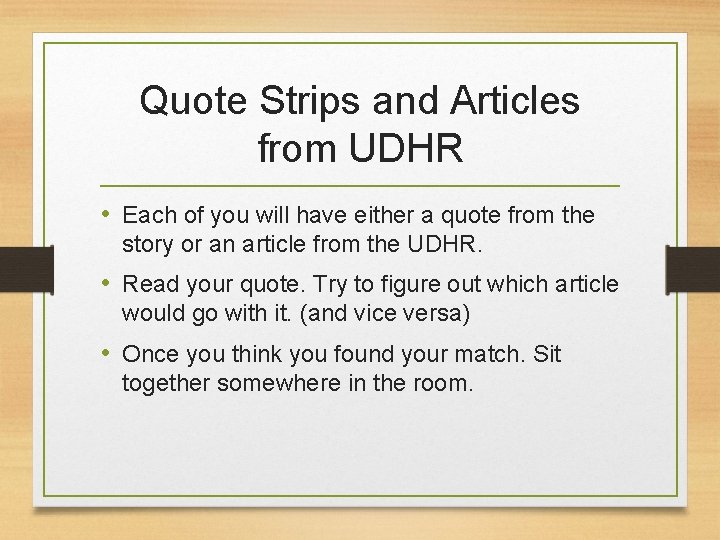 Quote Strips and Articles from UDHR

• Each of you will have either a quote from the story or an article from the UDHR.

• Read your quote. Try to figure out which article would go with it. (and vice versa)

• Once you think you found your match. Sit together somewhere in the room.